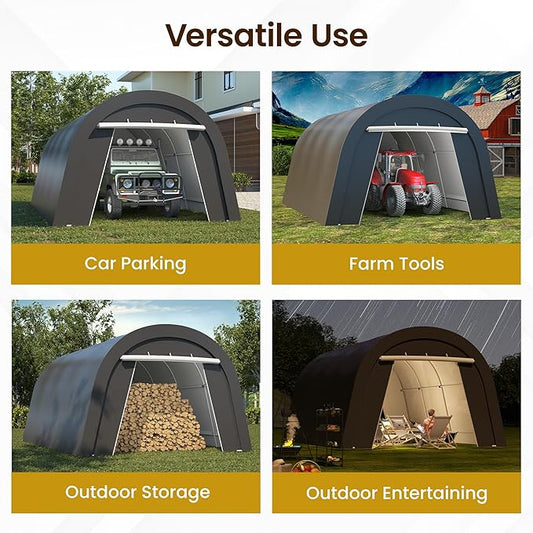 Versatile Use

Car Parking

Farm Tools

Outdoor Storage

Outdoor Entertaining